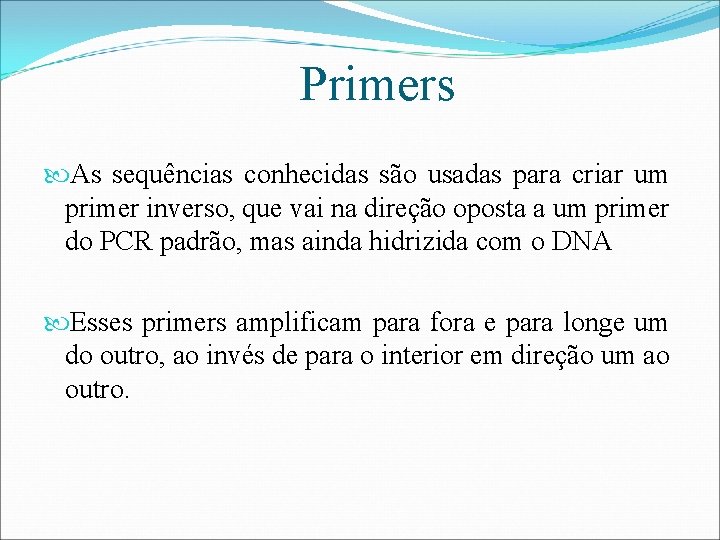 Primers

As sequências conhecidas são usadas para criar um primer inverso, que vai na direção oposta a um primer do PCR padrão, mas ainda hidrizida com o DNA

Esses primers amplificam para fora e para longe um do outro, ao invés de para o interior em direção um ao outro.